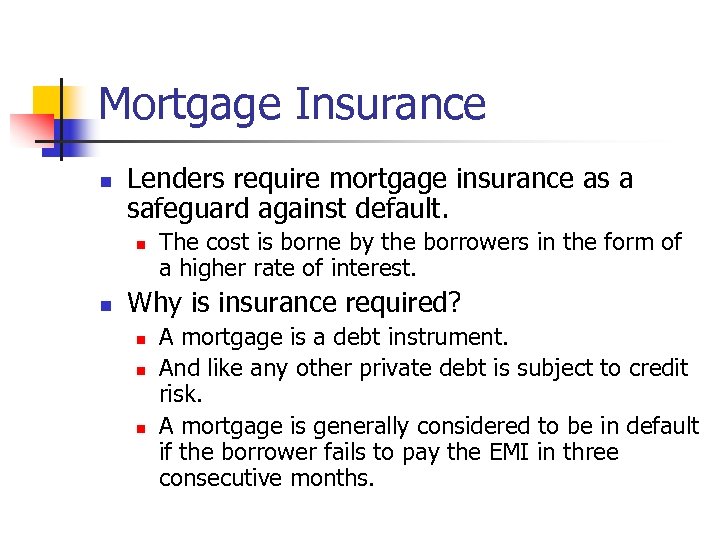 Mortgage Insurance

- Lenders require mortgage insurance as a safeguard against default.
  - The cost is borne by the borrowers in the form of a higher rate of interest.
- Why is insurance required?
  - A mortgage is a debt instrument.
  - And like any other private debt is subject to credit risk.
  - A mortgage is generally considered to be in default if the borrower fails to pay the EMI in three consecutive months.